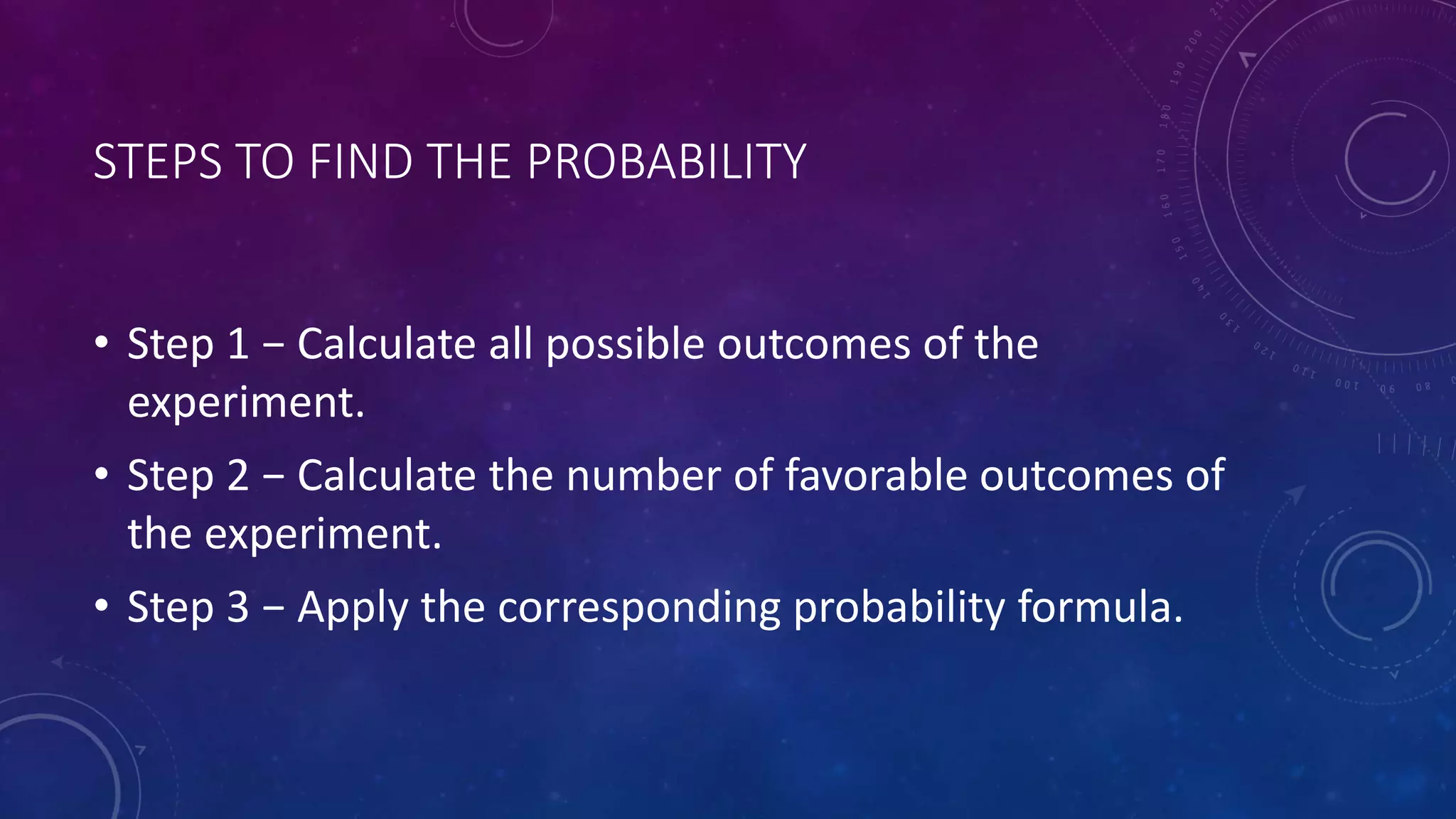 STEPS TO FIND THE PROBABILITY

• Step 1 – Calculate all possible outcomes of the experiment.

• Step 2 – Calculate the number of favorable outcomes of the experiment.

• Step 3 – Apply the corresponding probability formula.